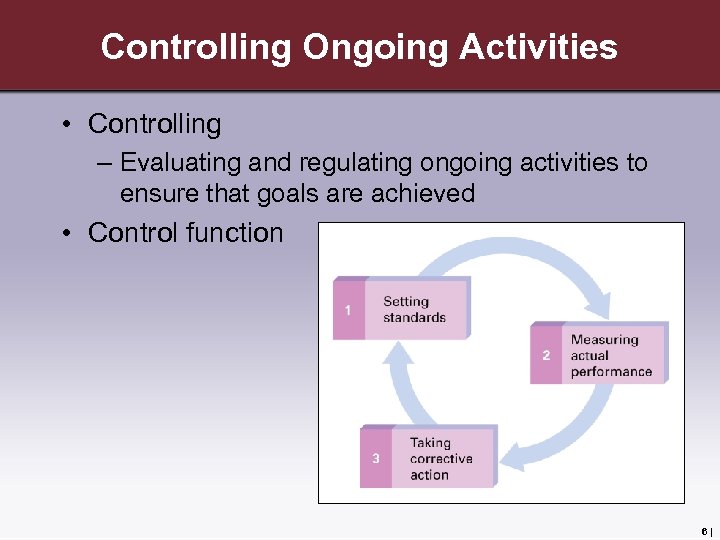 Controlling Ongoing Activities

• Controlling
– Evaluating and regulating ongoing activities to ensure that goals are achieved
• Control function

1 Setting standards

2 Measuring actual performance

3 Taking corrective action

6 |